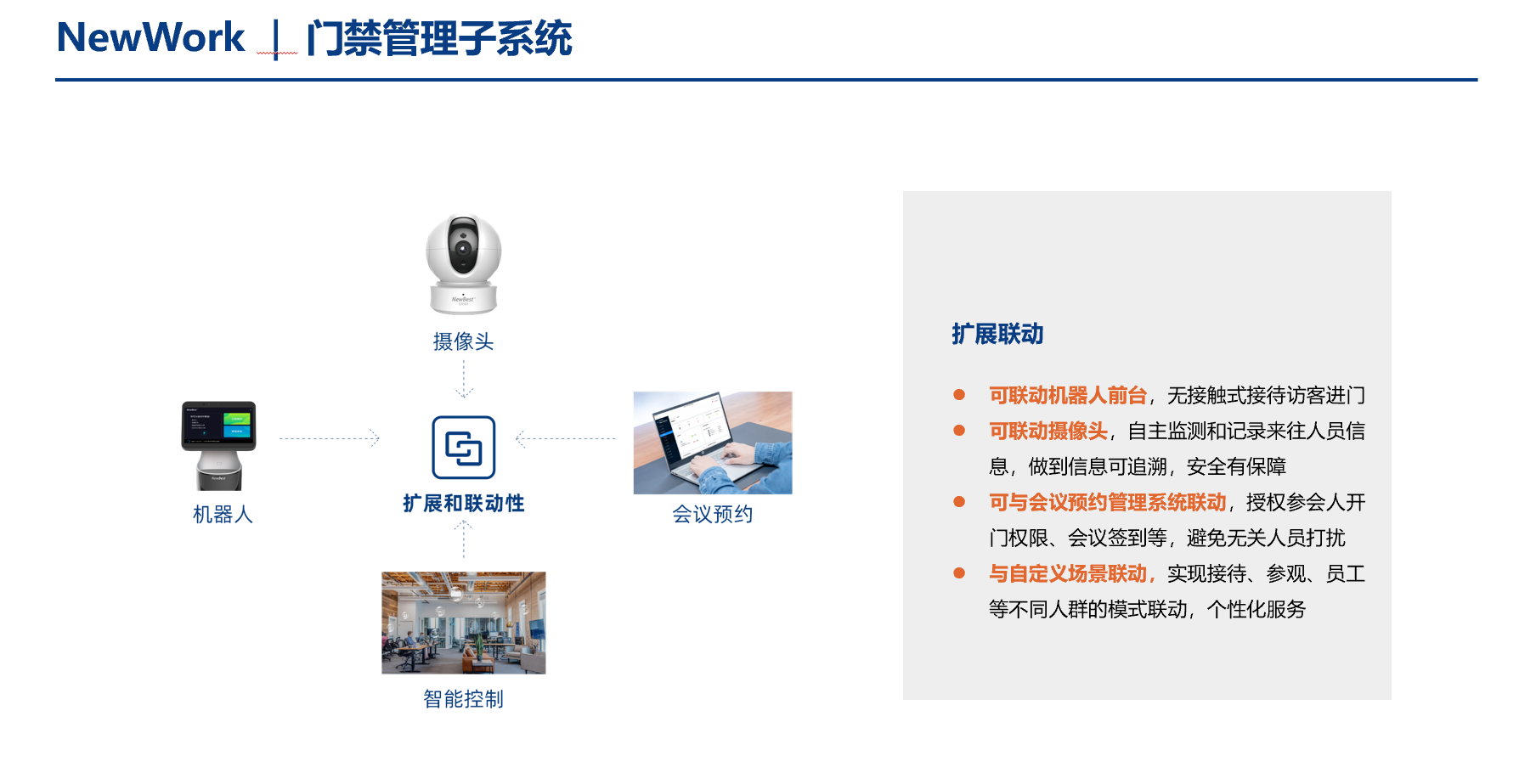 NewWork | 门禁管理子系统

摄像头

机器人

扩展和联动性

会议预约

智能控制

扩展联动

● 可联动机器人前台，无接触式接待访客进门

● 可联动摄像头，自主监测和记录来往人员信息，做到信息可追溯，安全有保障

● 可与会议预约管理系统联动，授权参会人开门权限、会议签到等，避免无关人员打扰

● 与自定义场景联动，实现接待、参观、员工等不同人群的模式联动，个性化服务